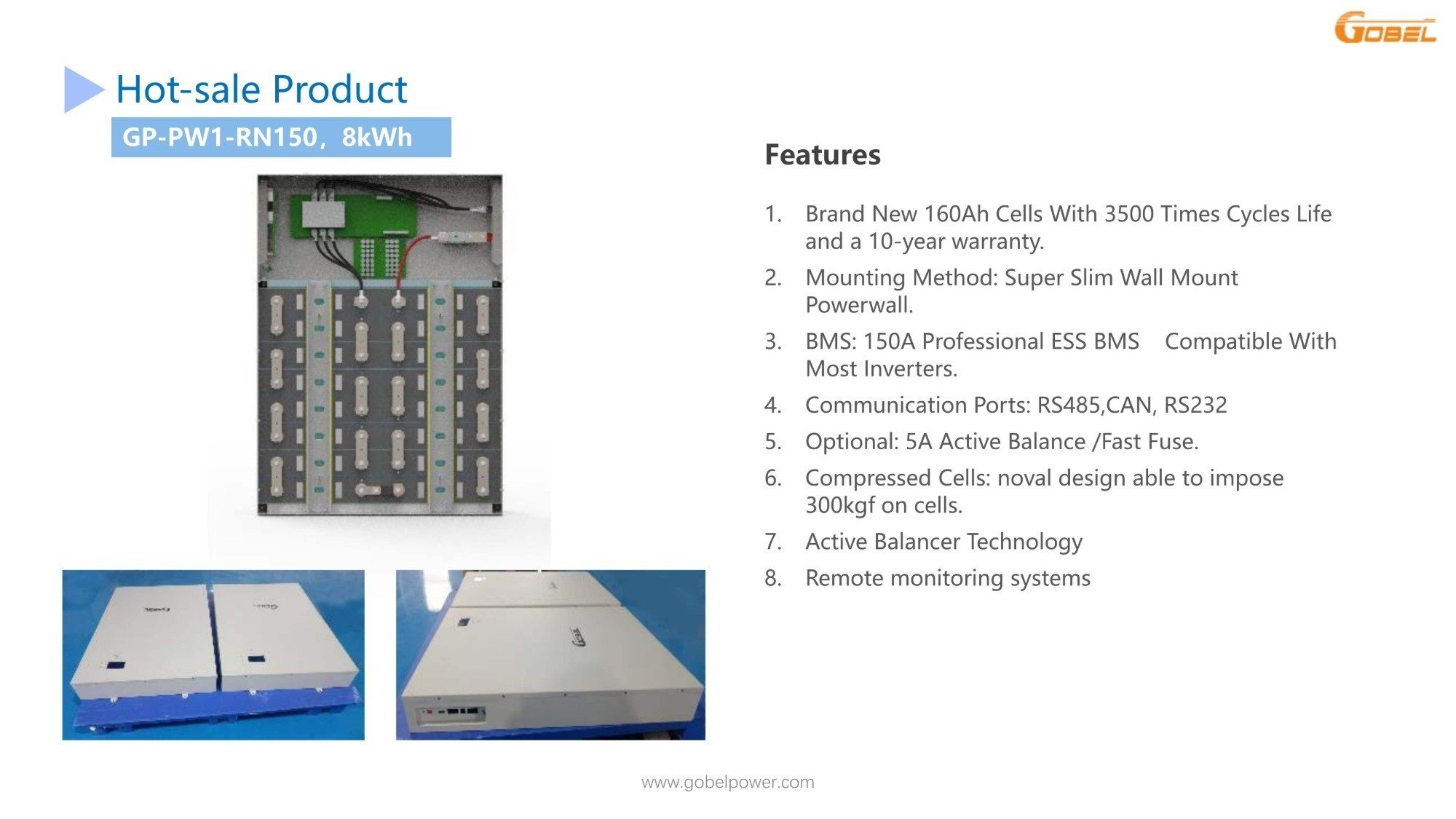 GOBEL

Hot-sale Product

GP-PW1-RN150，8kWh

Features

1. Brand New 160Ah Cells With 3500 Times Cycles Life and a 10-year warranty.
2. Mounting Method: Super Slim Wall Mount Powerwall.
3. BMS: 150A Professional ESS BMS Compatible With Most Inverters.
4. Communication Ports: RS485,CAN, RS232
5. Optional: 5A Active Balance /Fast Fuse.
6. Compressed Cells: noval design able to impose 300kgf on cells.
7. Active Balancer Technology
8. Remote monitoring systems

www.gobelpower.com